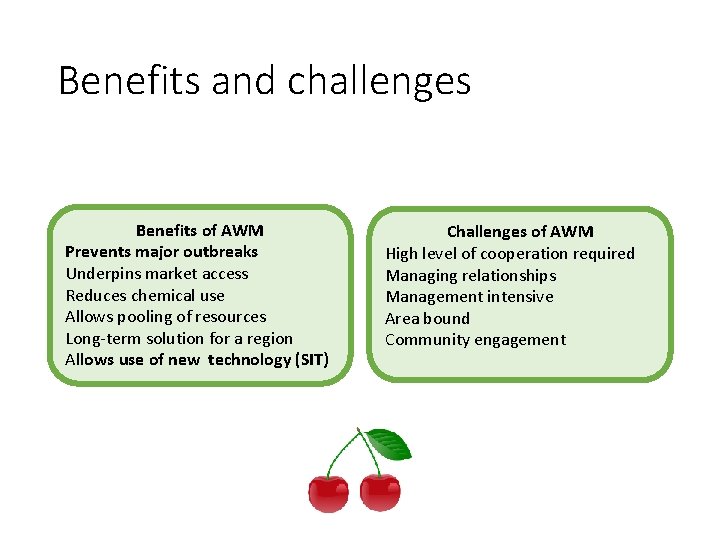 Benefits and challenges

Benefits of AWM
Prevents major outbreaks
Underpins market access
Reduces chemical use
Allows pooling of resources
Long-term solution for a region
Allows use of new technology (SIT)

Challenges of AWM
High level of cooperation required
Managing relationships
Management intensive
Area bound
Community engagement